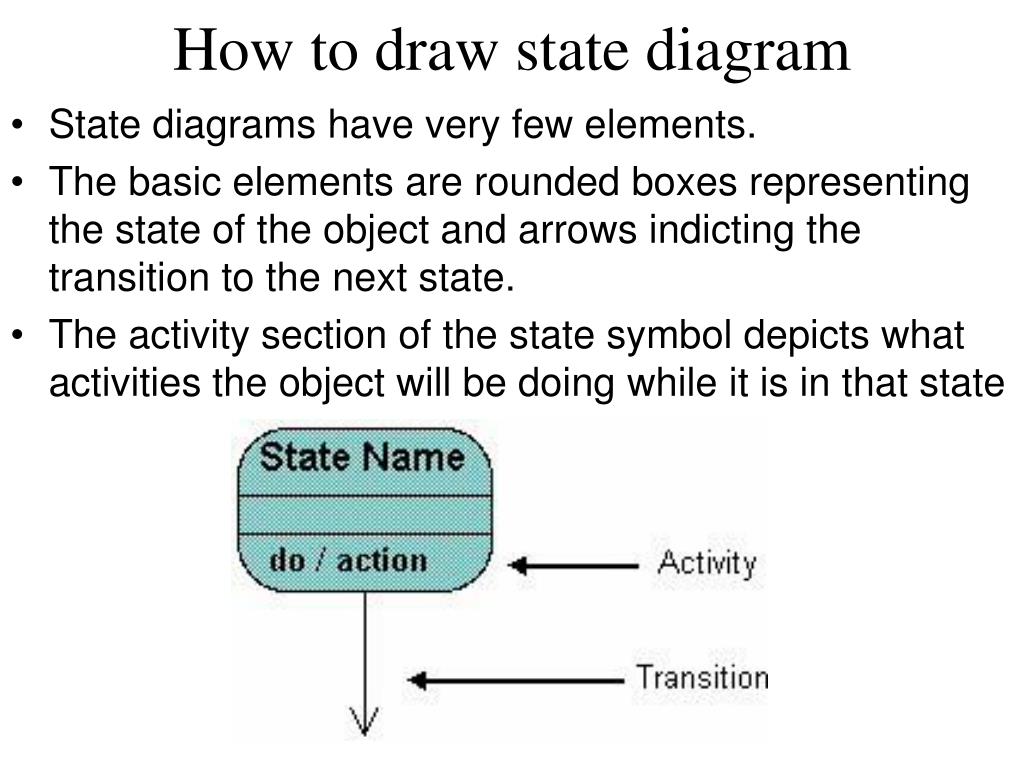 How to draw state diagram

• State diagrams have very few elements.

• The basic elements are rounded boxes representing the state of the object and arrows indicting the transition to the next state.

• The activity section of the state symbol depicts what activities the object will be doing while it is in that state

State Name

do / action

Activity

Transition